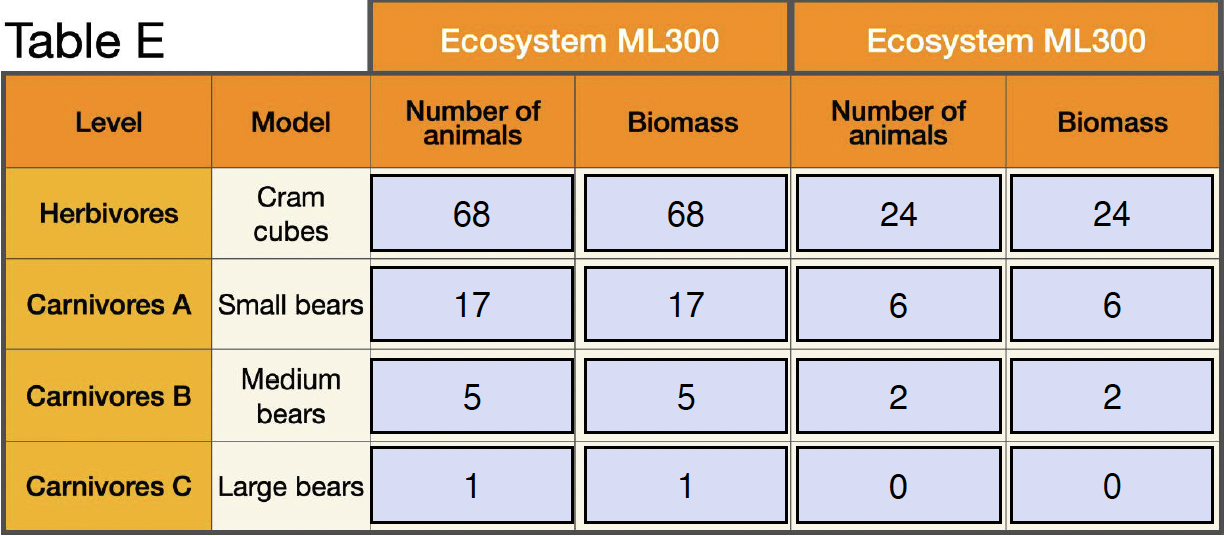 Table E

| | | Ecosystem ML300 | | Ecosystem ML300 | |
|---|---|---|---|---|---|
| Level | Model | Number of animals | Biomass | Number of animals | Biomass |
| Herbivores | Cram cubes | 68 | 68 | 24 | 24 |
| Carnivores A | Small bears | 17 | 17 | 6 | 6 |
| Carnivores B | Medium bears | 5 | 5 | 2 | 2 |
| Carnivores C | Large bears | 1 | 1 | 0 | 0 |